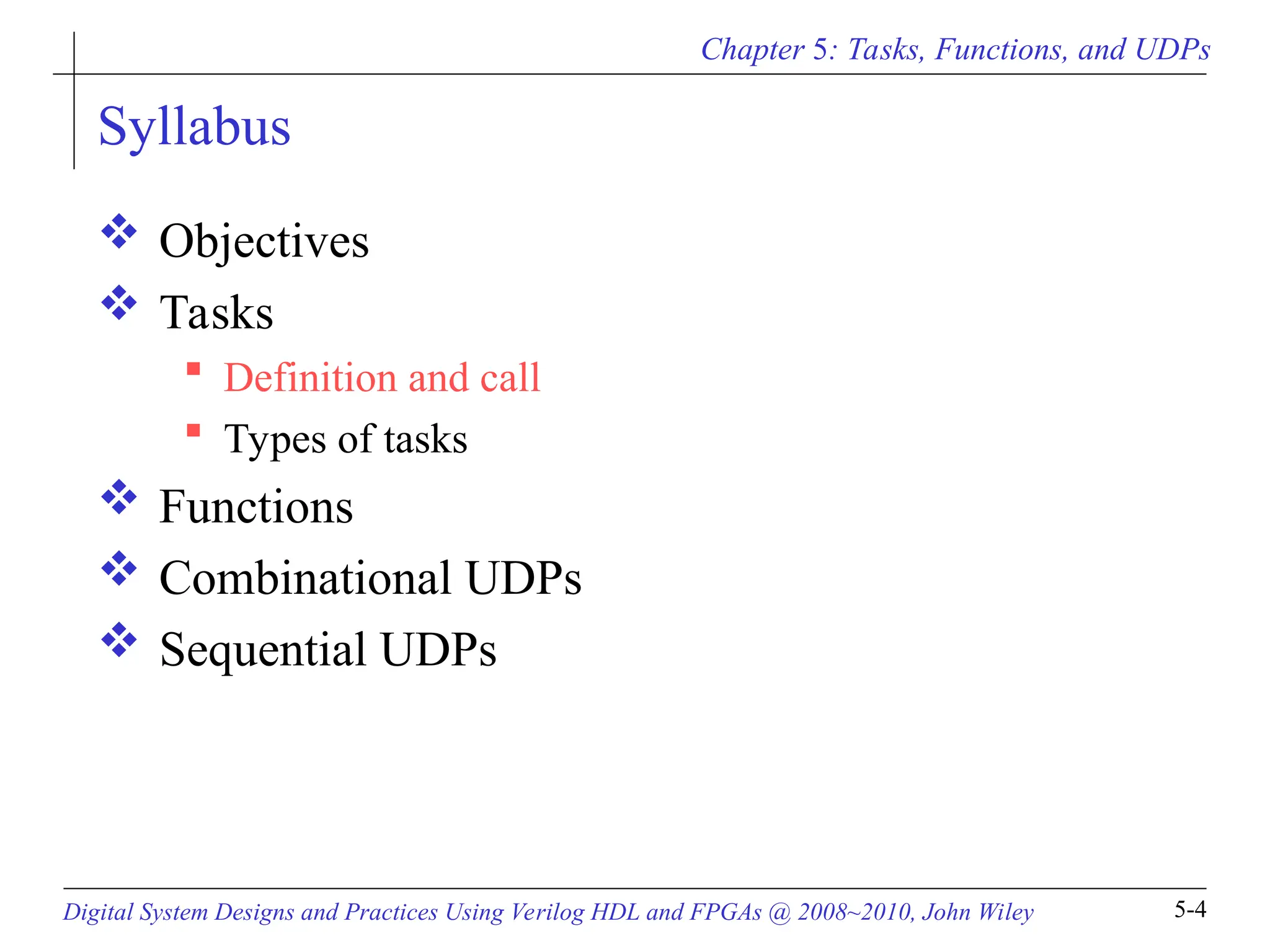 Chapter 5: Tasks, Functions, and UDPs

Syllabus

❖ Objectives
❖ Tasks
▪ Definition and call
▪ Types of tasks
❖ Functions
❖ Combinational UDPs
❖ Sequential UDPs

Digital System Designs and Practices Using Verilog HDL and FPGAs @ 2008~2010, John Wiley

5-4